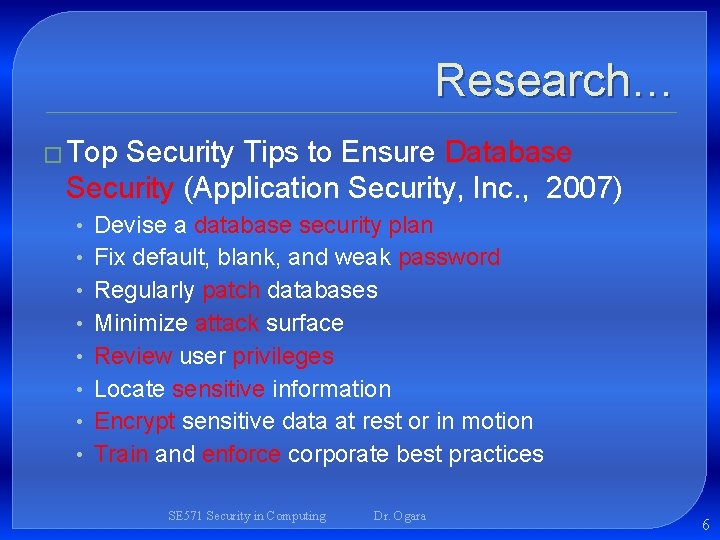 Research…

□ Top Security Tips to Ensure Database Security (Application Security, Inc., 2007)

• Devise a database security plan
• Fix default, blank, and weak password
• Regularly patch databases
• Minimize attack surface
• Review user privileges
• Locate sensitive information
• Encrypt sensitive data at rest or in motion
• Train and enforce corporate best practices

SE571 Security in Computing Dr. Ogara

6